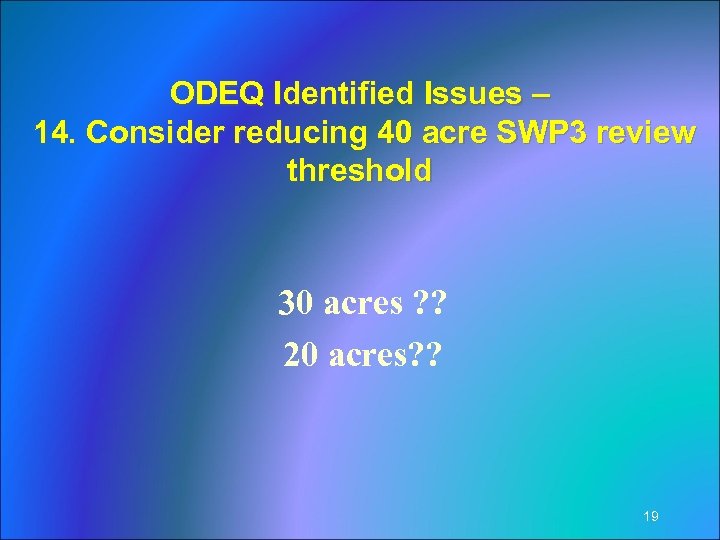 ODEQ Identified Issues –
14. Consider reducing 40 acre SWP3 review threshold

30 acres ??
20 acres??

19